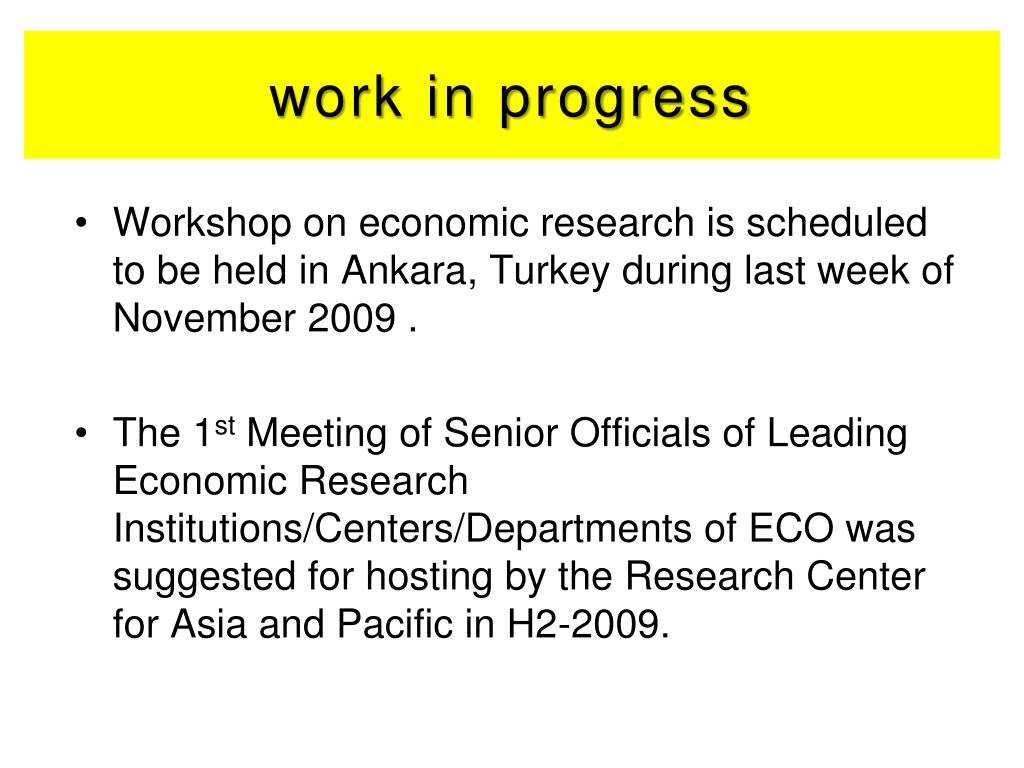 work in progress

• Workshop on economic research is scheduled to be held in Ankara, Turkey during last week of November 2009 .

• The 1$^{st}$ Meeting of Senior Officials of Leading Economic Research Institutions/Centers/Departments of ECO was suggested for hosting by the Research Center for Asia and Pacific in H2-2009.